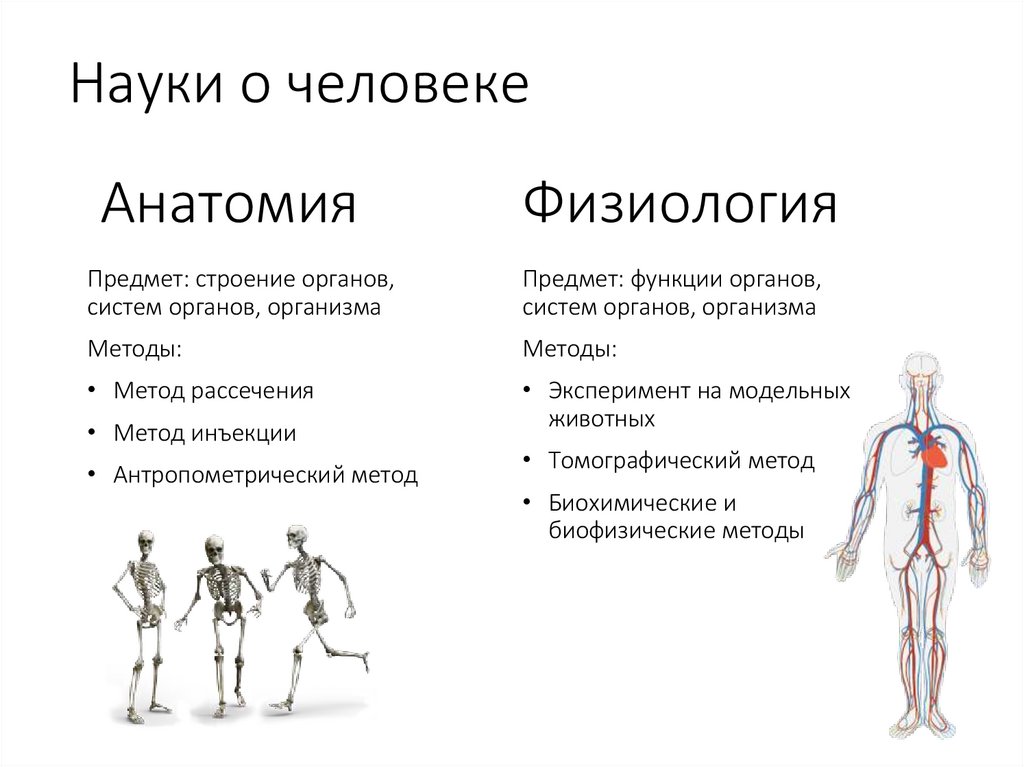 Науки о человеке

Анатомия

Предмет: строение органов, систем органов, организма

Методы:

• Метод рассечения
• Метод инъекции
• Антропометрический метод

Физиология

Предмет: функции органов, систем органов, организма

Методы:

• Эксперимент на модельных животных
• Томографический метод
• Биохимические и биофизические методы